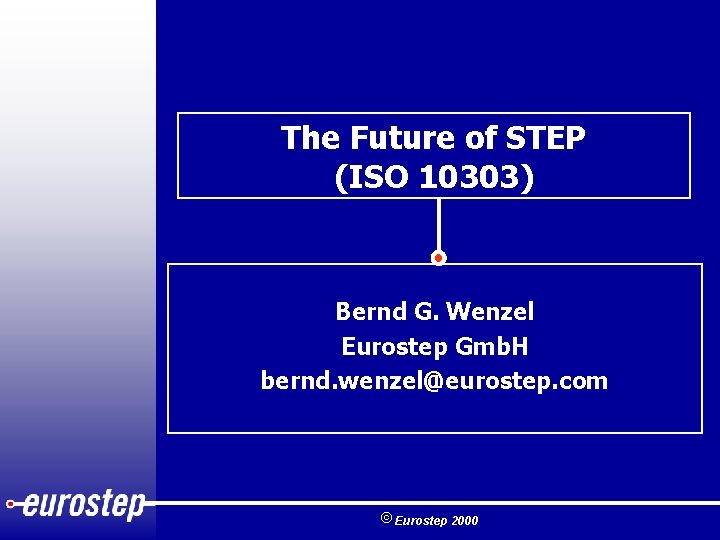 The Future of STEP
(ISO 10303)

Bernd G. Wenzel
Eurostep GmbH
bernd.wenzel@eurostep.com

eurostep

© Eurostep 2000